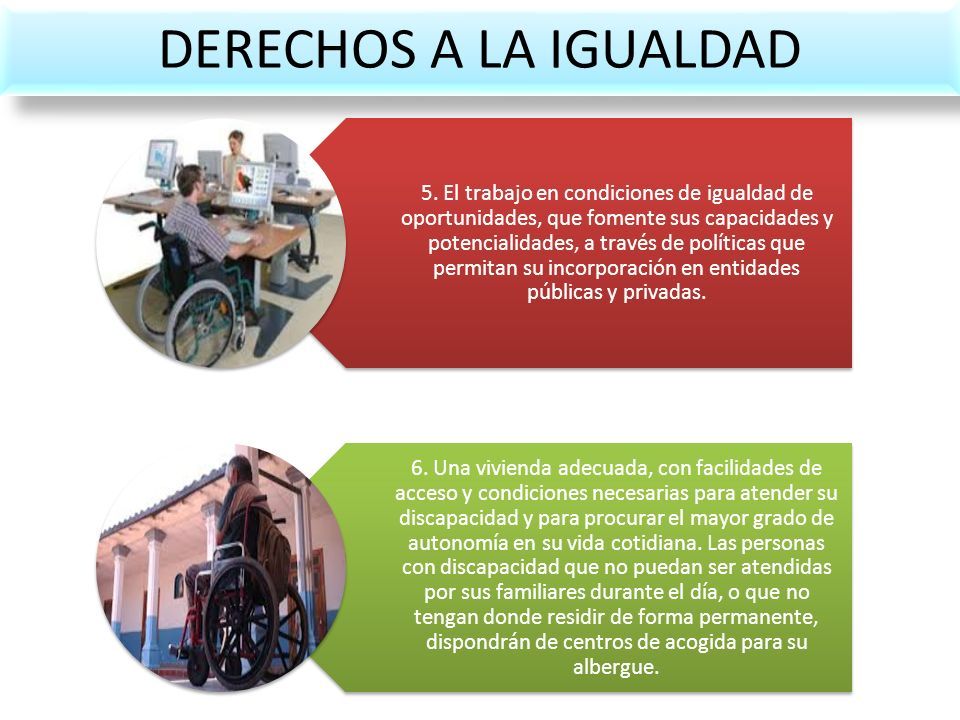 DERECHOS A LA IGUALDAD

5. El trabajo en condiciones de igualdad de oportunidades, que fomente sus capacidades y potencialidades, a través de políticas que permitan su incorporación en entidades públicas y privadas.

6. Una vivienda adecuada, con facilidades de acceso y condiciones necesarias para atender su discapacidad y para procurar el mayor grado de autonomía en su vida cotidiana. Las personas con discapacidad que no puedan ser atendidas por sus familiares durante el día, o que no tengan donde residir de forma permanente, dispondrán de centros de acogida para su albergue.